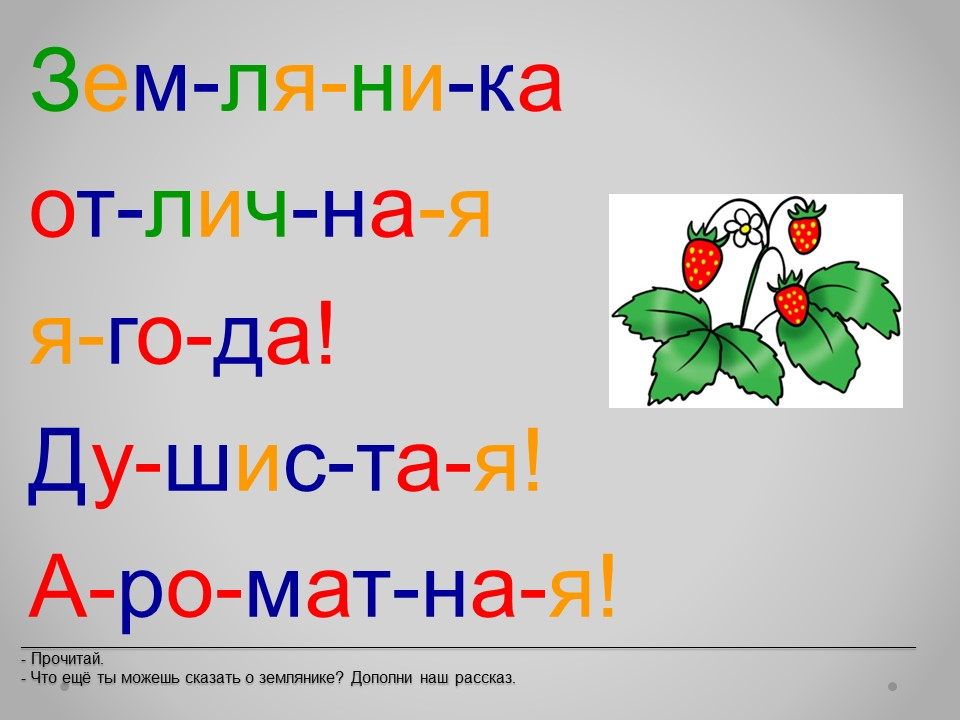 Зем-ля-ни-ка

от-лич-на-я

я-го-да!

Ду-шис-та-я!

А-ро-мат-на-я!

- Прочитай.
- Что ещё ты можешь сказать о землянике? Дополни наш рассказ.